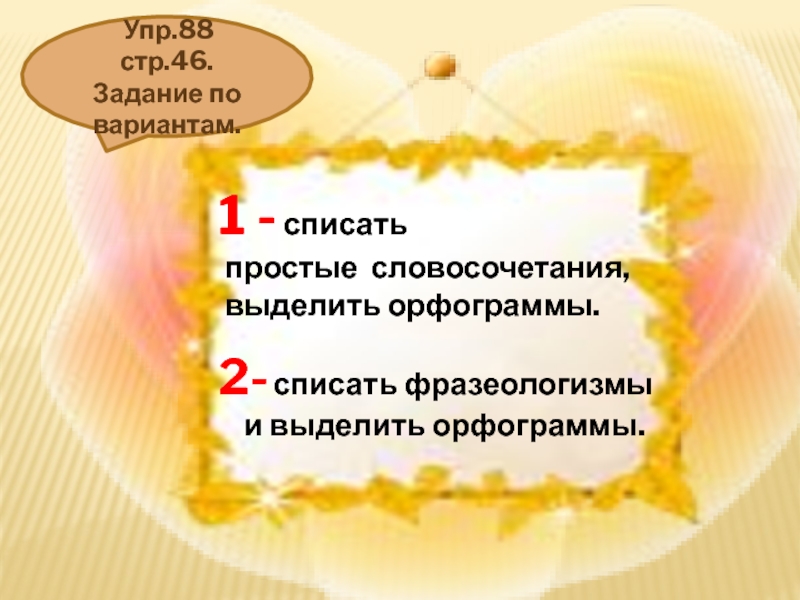 Упр.88
стр.46.
Задание по
вариантам.

1 - списать
простые словосочетания,
выделить орфограммы.

2- списать фразеологизмы
и выделить орфограммы.